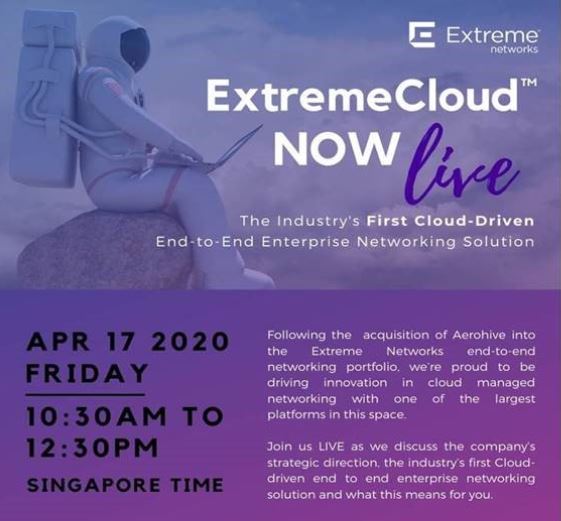 Extreme networks

ExtremeCloud™ NOW live

The Industry's First Cloud-Driven End-to-End Enterprise Networking Solution

APR 17 2020
FRIDAY

10:30AM TO 12:30PM

SINGAPORE TIME

Following the acquisition of Aerohive into the Extreme Networks end-to-end networking portfolio, we're proud to be driving innovation in cloud managed networking with one of the largest platforms in this space.

Join us LIVE as we discuss the company's strategic direction, the industry's first Cloud-driven end to end enterprise networking solution and what this means for you.